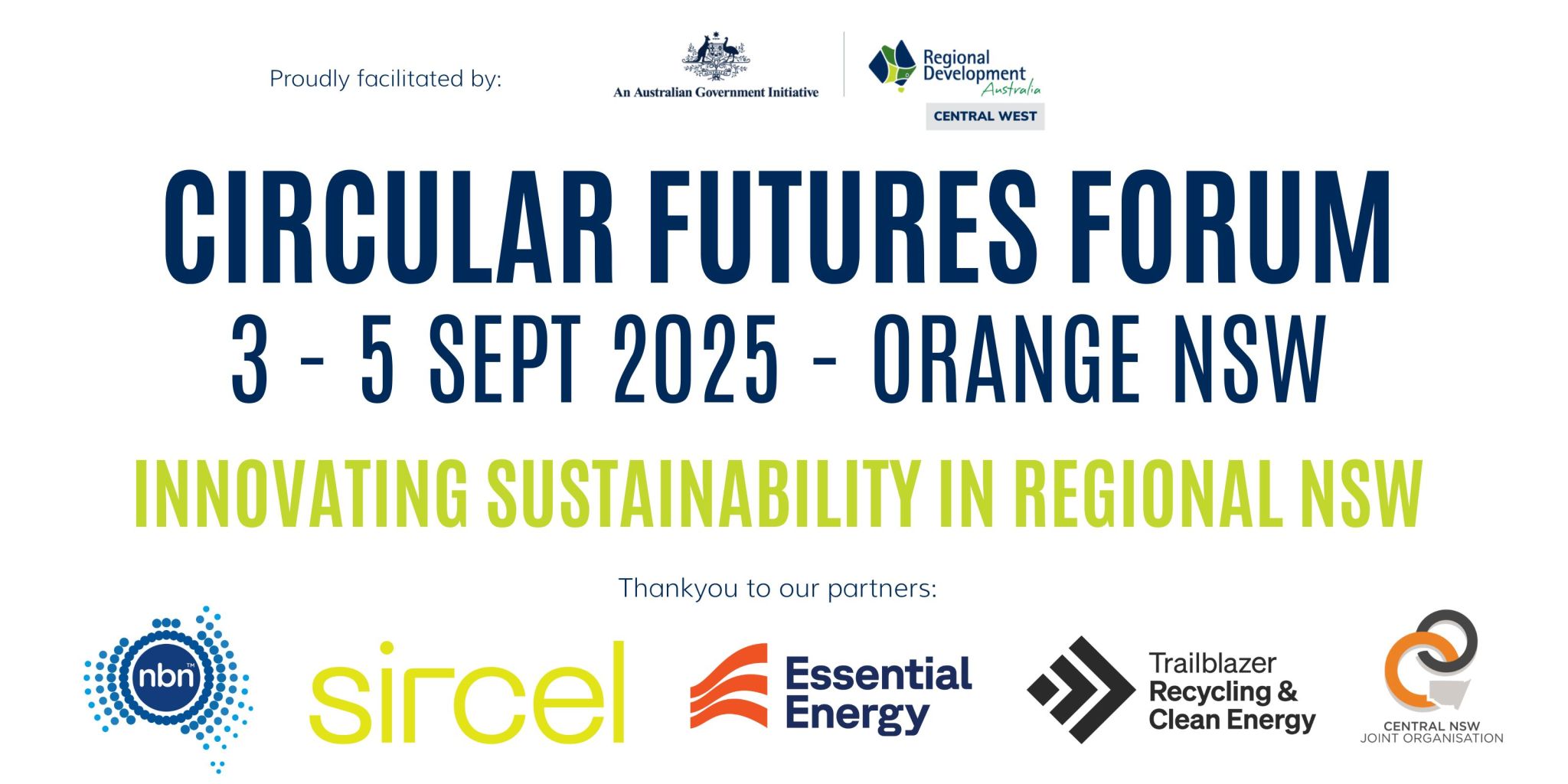 Proudly facilitated by:

An Australian Government Initiative

Regional Development Australia

CENTRAL WEST

CIRCULAR FUTURES FORUM

3 - 5 SEPT 2025 - ORANGE NSW

INNOVATING SUSTAINABILITY IN REGIONAL NSW

Thankyou to our partners:

nbn™

sircel

Essential Energy

Trailblazer Recycling & Clean Energy

CENTRAL NSW JOINT ORGANISATION